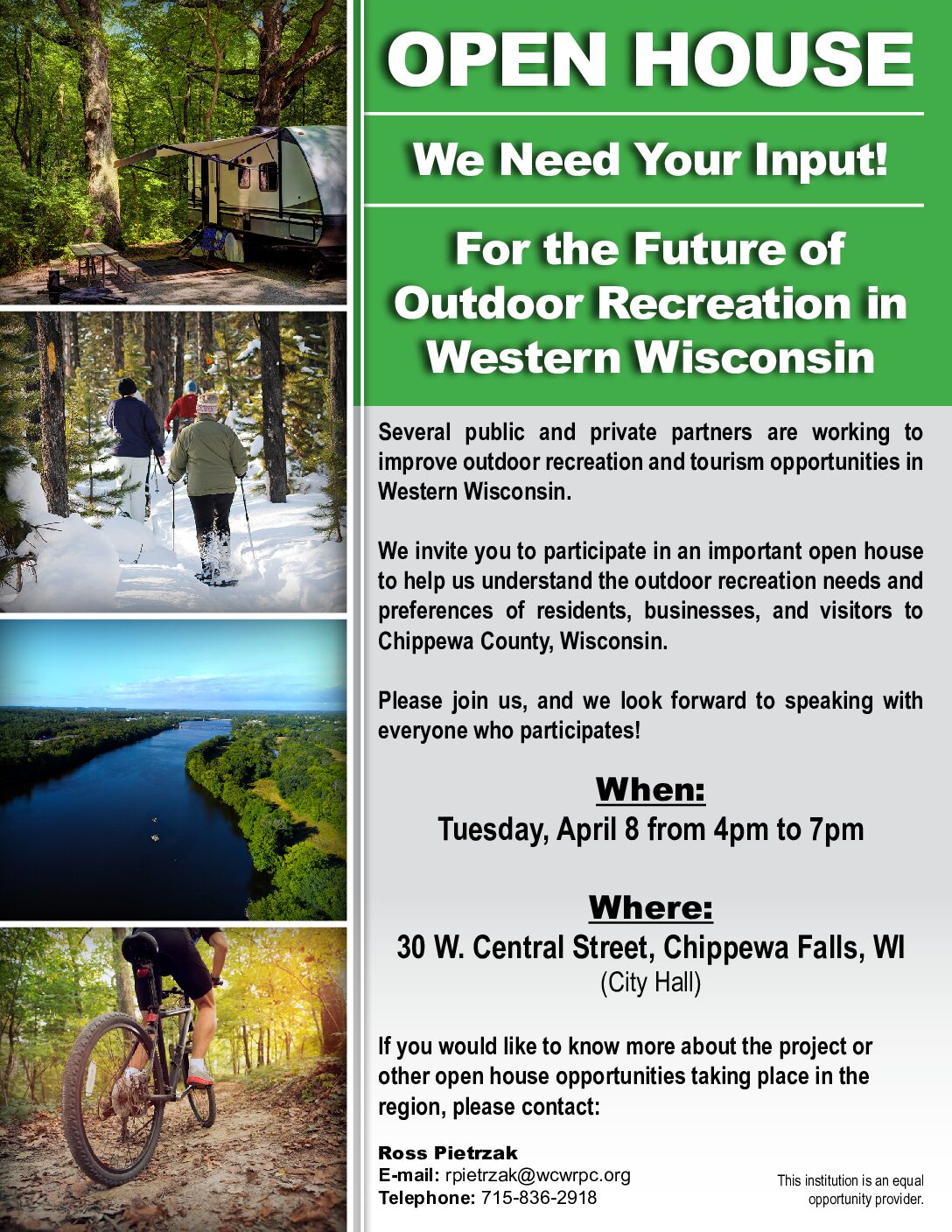 OPEN HOUSE

We Need Your Input!

For the Future of Outdoor Recreation in Western Wisconsin

Several public and private partners are working to improve outdoor recreation and tourism opportunities in Western Wisconsin.

We invite you to participate in an important open house to help us understand the outdoor recreation needs and preferences of residents, businesses, and visitors to Chippewa County, Wisconsin.

Please join us, and we look forward to speaking with everyone who participates!

When:
Tuesday, April 8 from 4pm to 7pm

Where:
30 W. Central Street, Chippewa Falls, WI
(City Hall)

If you would like to know more about the project or other open house opportunities taking place in the region, please contact:

Ross Pietrzak
E-mail: rpietrzak@wcwrpc.org
Telephone: 715-836-2918

This institution is an equal opportunity provider.